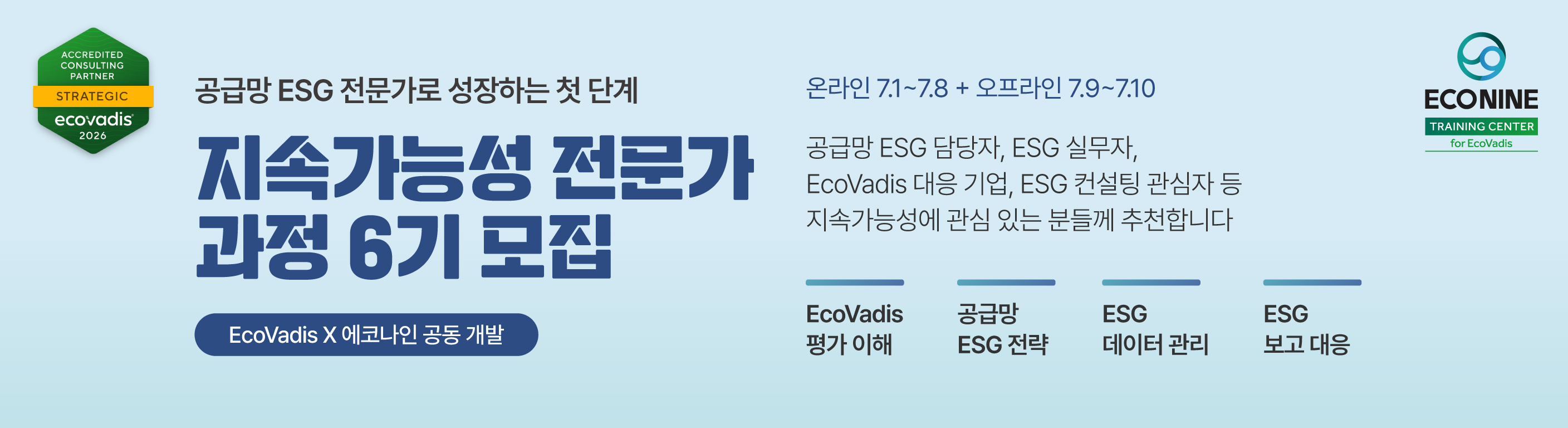 ACCREDITED CONSULTING PARTNER
STRATEGIC
ecovadis
2026

공급망 ESG 전문가로 성장하는 첫 단계

지속가능성 전문가 과정 6기 모집

EcoVadis X 에코나인 공동 개발

온라인 7.1~7.8 + 오프라인 7.9~7.10

공급망 ESG 담당자, ESG 실무자, EcoVadis 대응 기업, ESG 컨설팅 관심자 등 지속가능성에 관심 있는 분들께 추천합니다

EcoVadis 평가 이해

공급망 ESG 전략

ESG 데이터 관리

ESG 보고 대응

ECONINE
TRAINING CENTER
for EcoVadis